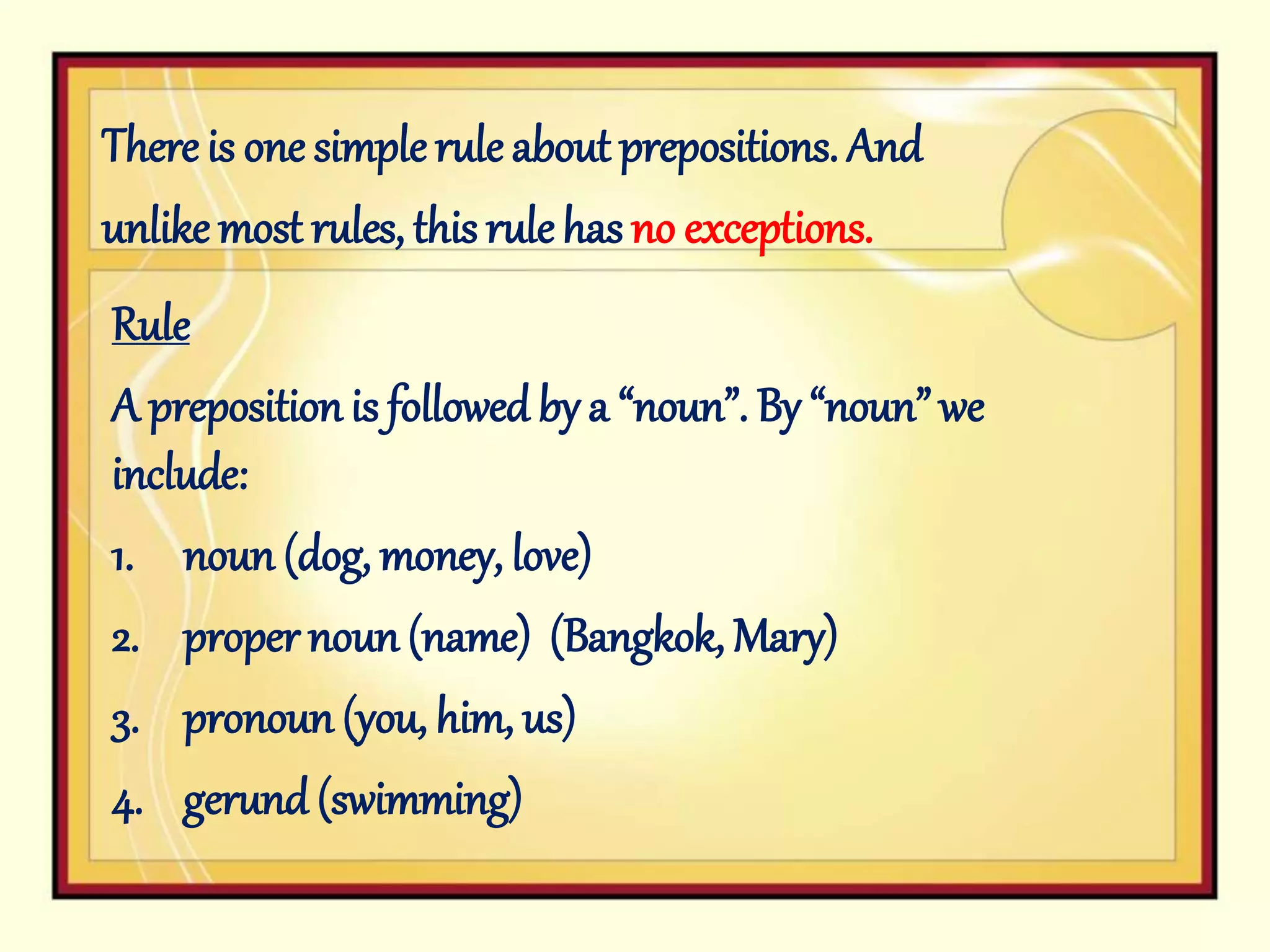 There is one simple rule about prepositions. And unlike most rules, this rule has no exceptions.

Rule

A preposition is followed by a “noun”. By “noun” we include:

1. noun (dog, money, love)
2. proper noun (name)  (Bangkok, Mary)
3. pronoun (you, him, us)
4. gerund (swimming)